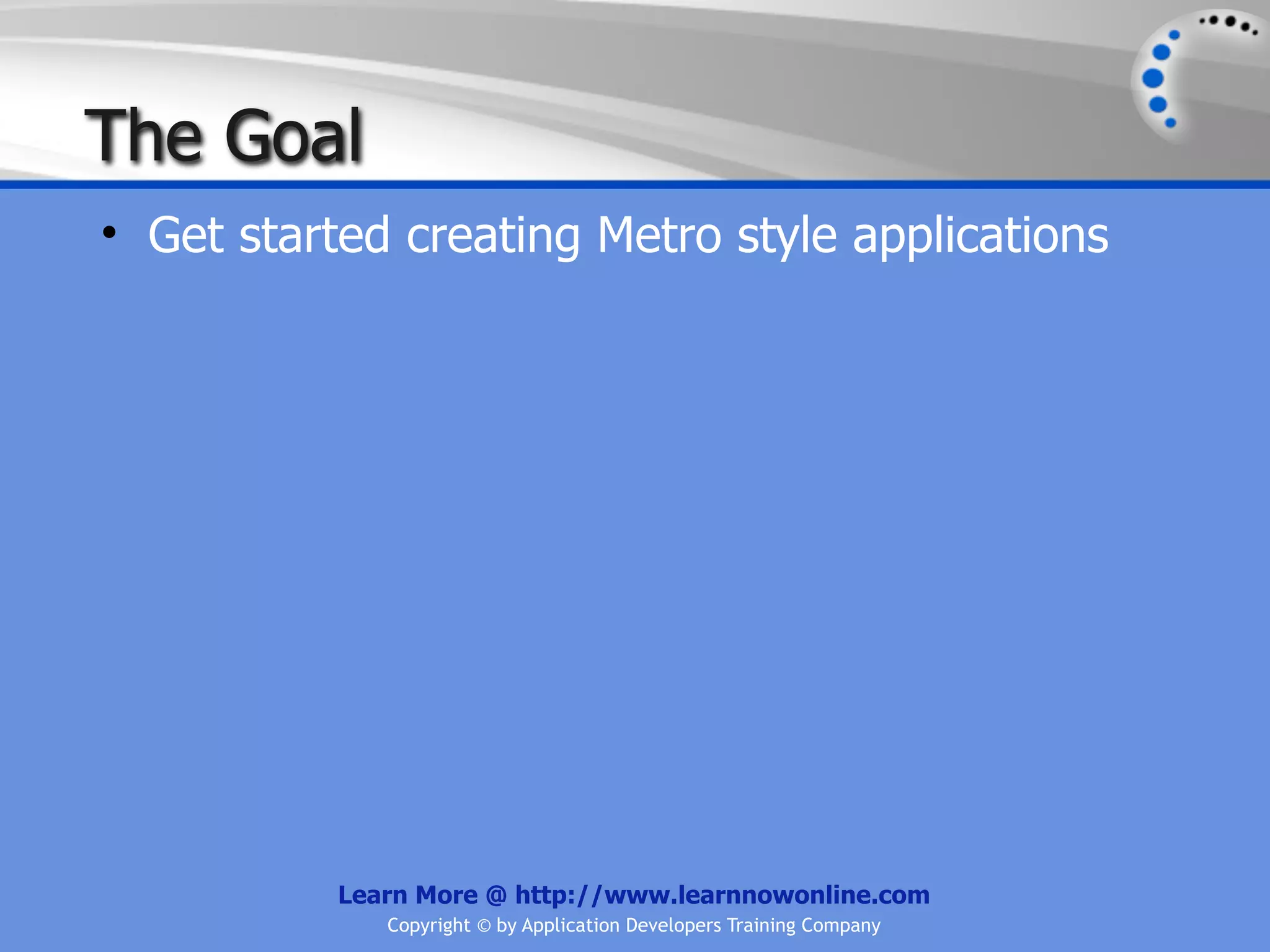 The Goal

• Get started creating Metro style applications

Learn More @ http://www.learnnowonline.com
Copyright © by Application Developers Training Company